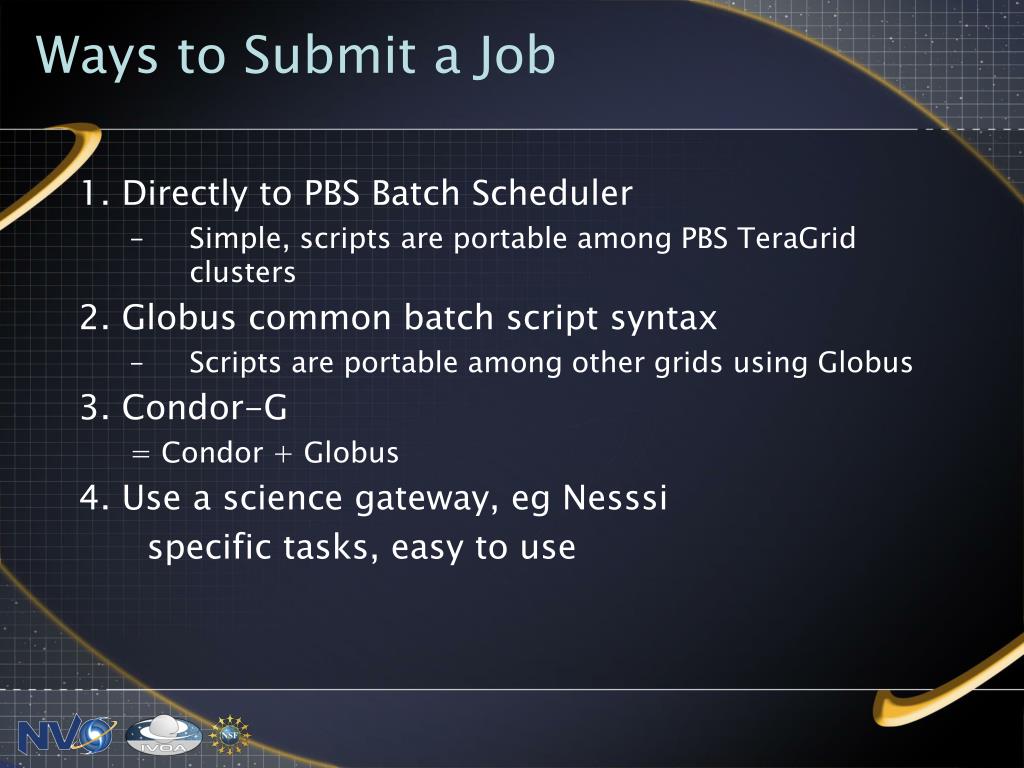 Ways to Submit a Job

1. Directly to PBS Batch Scheduler
– Simple, scripts are portable among PBS TeraGrid clusters

2. Globus common batch script syntax
– Scripts are portable among other grids using Globus

3. Condor-G
= Condor + Globus

4. Use a science gateway, eg Nesssi
specific tasks, easy to use

NVO IVOA NSF